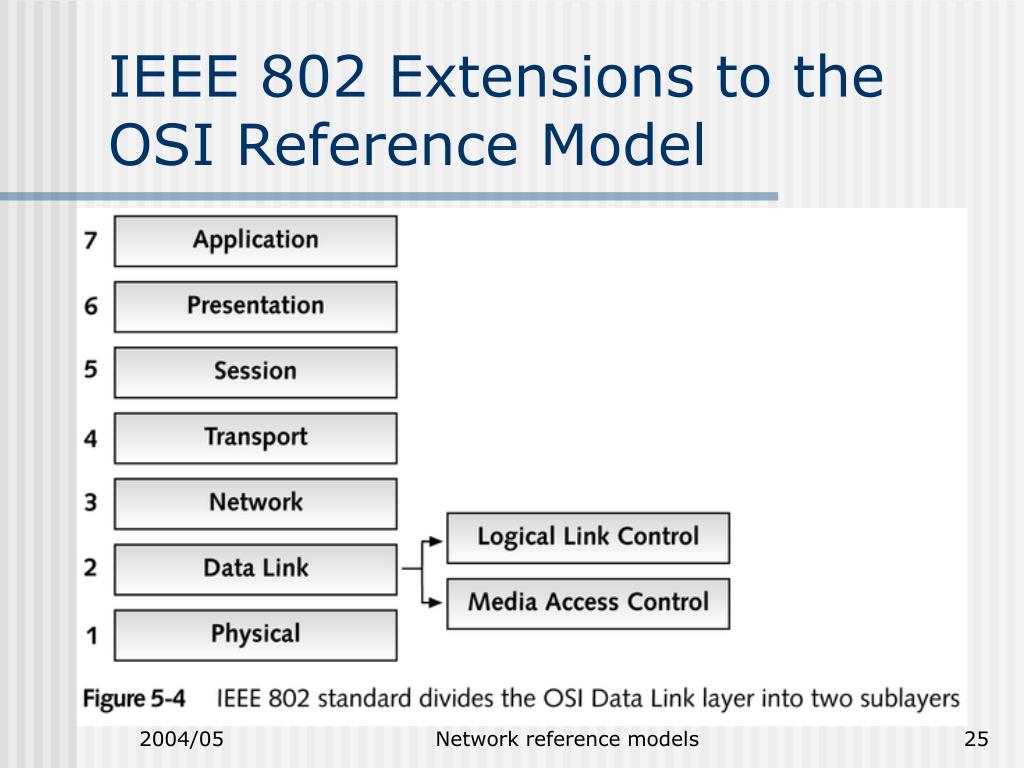 IEEE 802 Extensions to the OSI Reference Model

7 Application
6 Presentation
5 Session
4 Transport
3 Network
2 Data Link
1 Physical

Logical Link Control
Media Access Control

Figure 5-4 IEEE 802 standard divides the OSI Data Link layer into two sublayers

2004/05
Network reference models
25